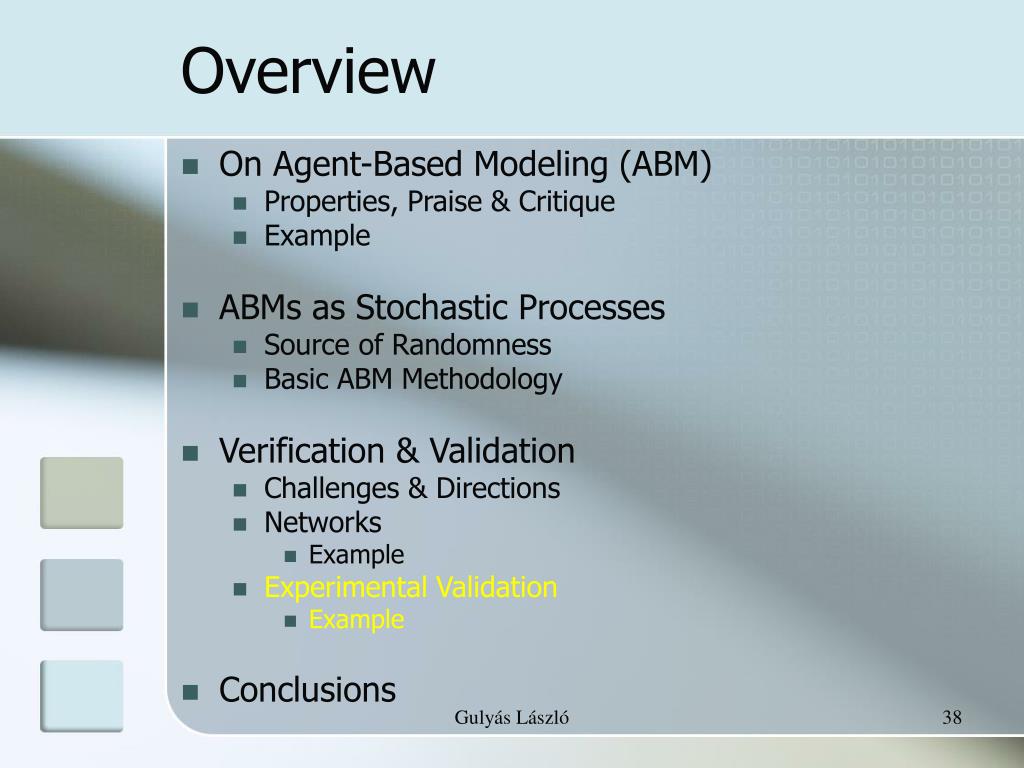 Overview

- On Agent-Based Modeling (ABM)
  - Properties, Praise & Critique
  - Example

- ABMs as Stochastic Processes
  - Source of Randomness
  - Basic ABM Methodology

- Verification & Validation
  - Challenges & Directions
  - Networks
    - Example
  - Experimental Validation
    - Example

- Conclusions

Gulyás László

38